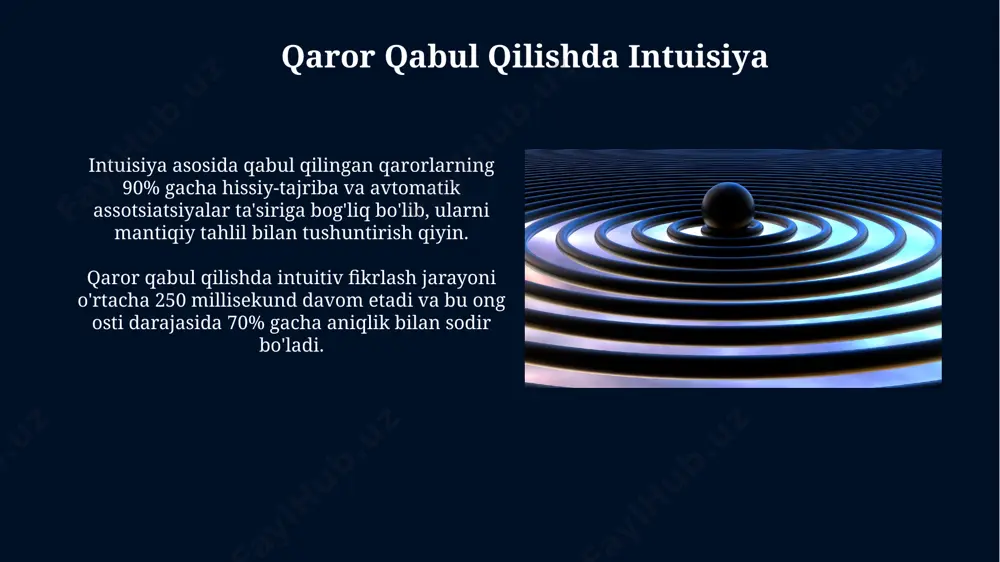 Qaror Qabul Qilishda Intuisiya

Intuisiya asosida qabul qilingan qarorlarning 90% gacha hissiy-tajriba va avtomatik assotsiatsiyalar ta'siriga bog'liq bo'lib, ularni mantiqiy tahlil bilan tushuntirish qiyin.

Qaror qabul qilishda intuitiv fikrlash jarayoni o'rtacha 250 millisekund davom etadi va bu ong osti darajasida 70% gacha aniqlik bilan sodir bo'ladi.